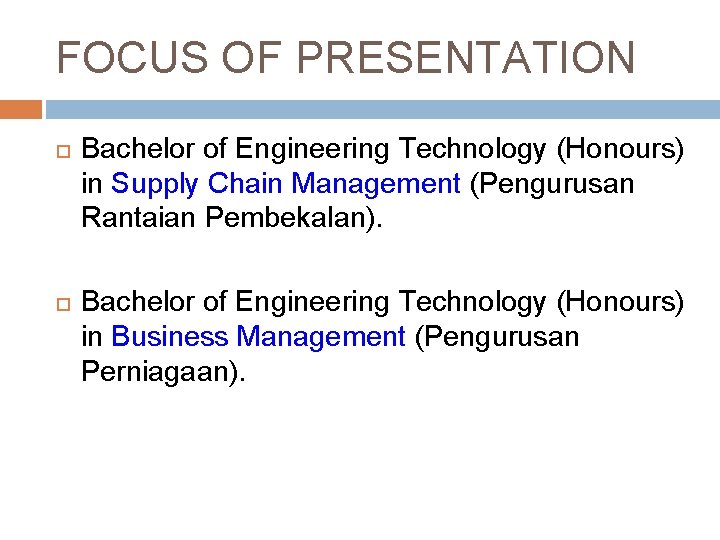 FOCUS OF PRESENTATION

Bachelor of Engineering Technology (Honours) in Supply Chain Management (Pengurusan Rantaian Pembekalan).

Bachelor of Engineering Technology (Honours) in Business Management (Pengurusan Perniagaan).